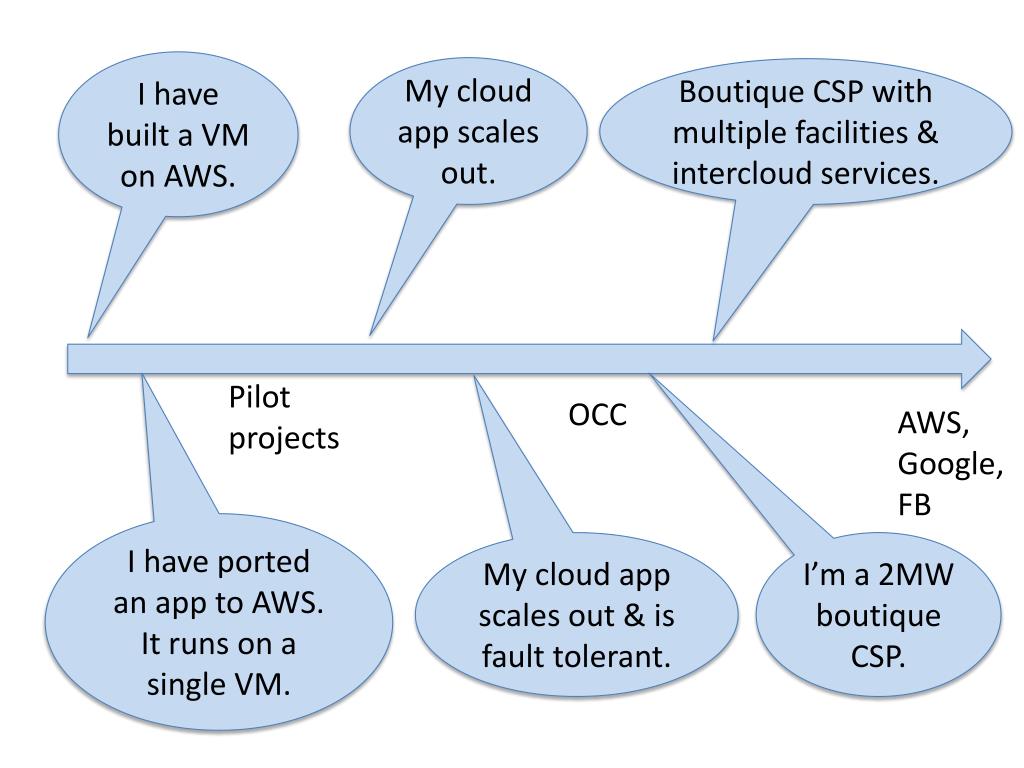 I have built a VM on AWS.

My cloud app scales out.

Boutique CSP with multiple facilities & intercloud services.

Pilot projects

OCC

AWS, Google, FB

I have ported an app to AWS. It runs on a single VM.

My cloud app scales out & is fault tolerant.

I'm a 2MW boutique CSP.